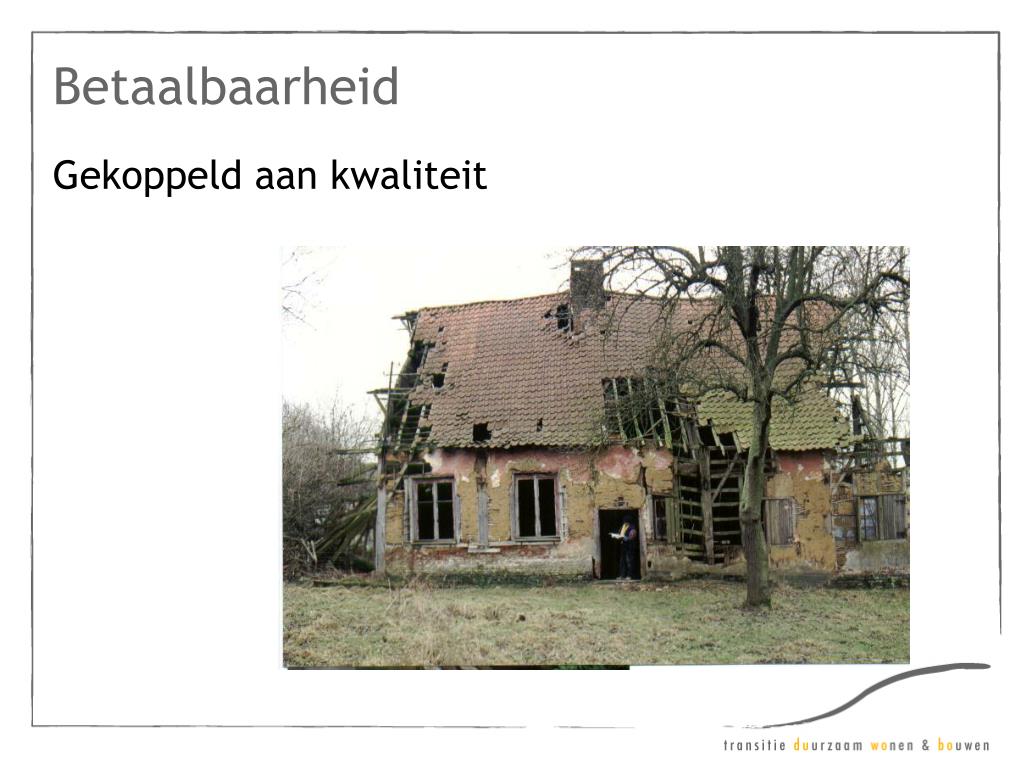 Betaalbaarheid

Gekoppeld aan kwaliteit

transitie duurzaam wonen & bouwen